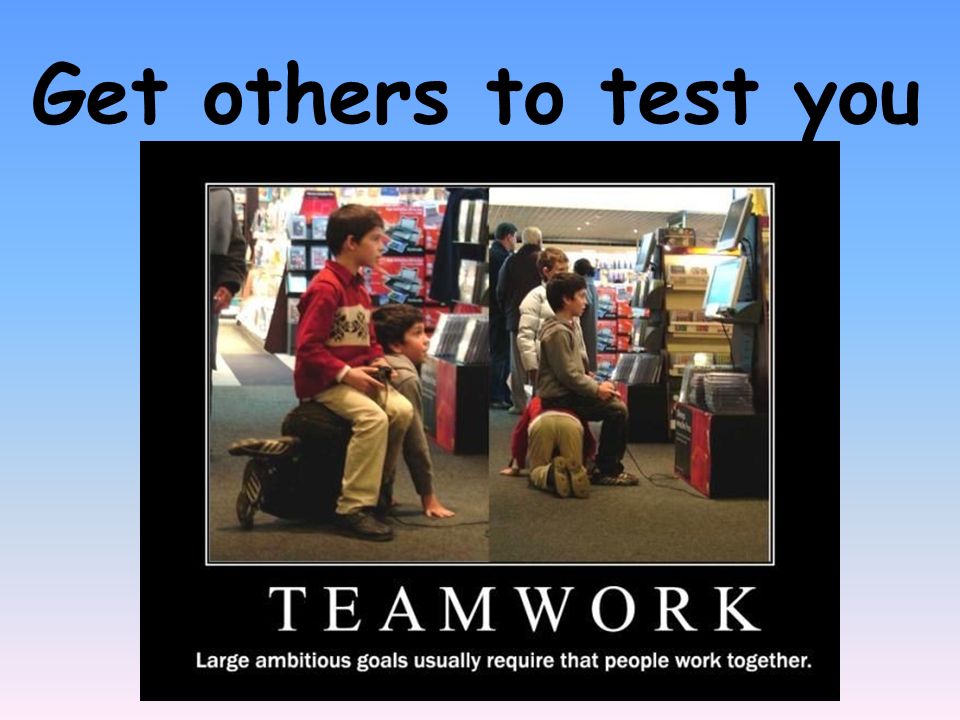 Get others to test you

TEAMWORK

Large ambitious goals usually require that people work together.